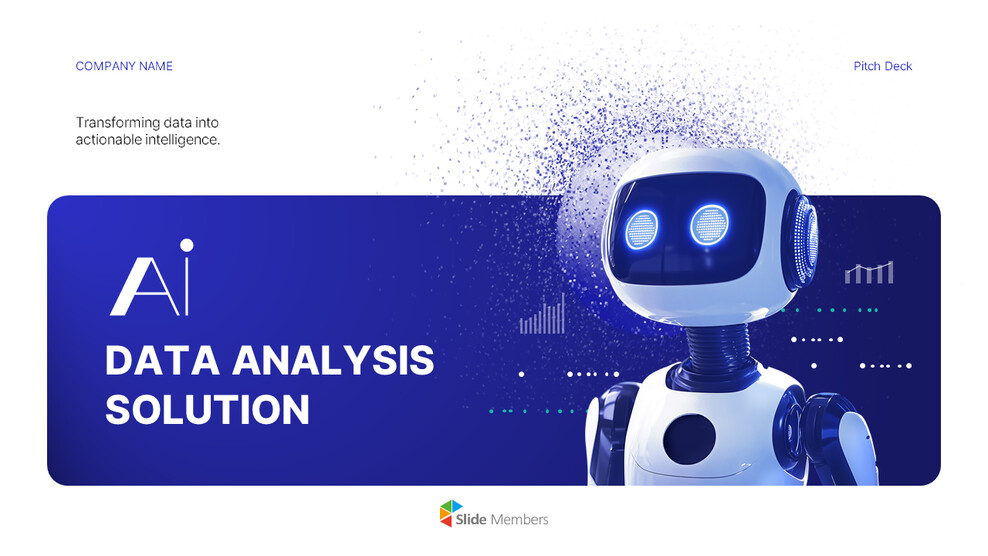 COMPANY NAME

Pitch Deck

Transforming data into actionable intelligence.

Ai

DATA ANALYSIS SOLUTION

Slide Members